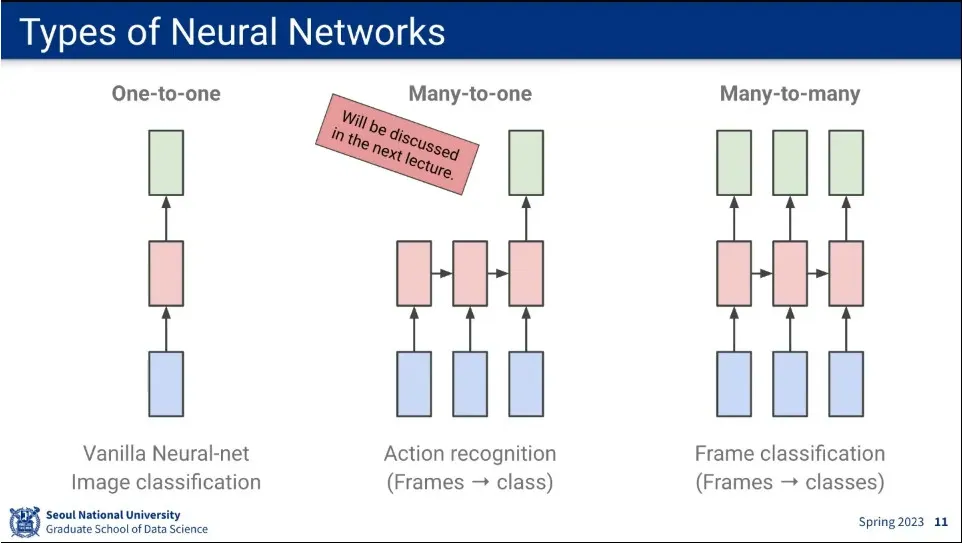 Types of Neural Networks

One-to-one

Vanilla Neural-net
Image classification

Many-to-one

Will be discussed in the next lecture.

Action recognition
(Frames → class)

Many-to-many

Frame classification
(Frames → classes)

Seoul National University
Graduate School of Data Science

Spring 2023 11